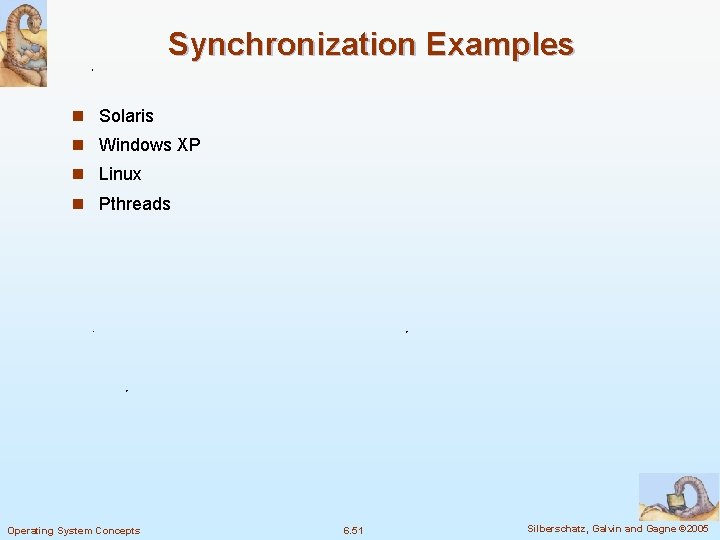 Synchronization Examples

- Solaris
- Windows XP
- Linux
- Pthreads

Operating System Concepts

6.51

Silberschatz, Galvin and Gagne ©2005